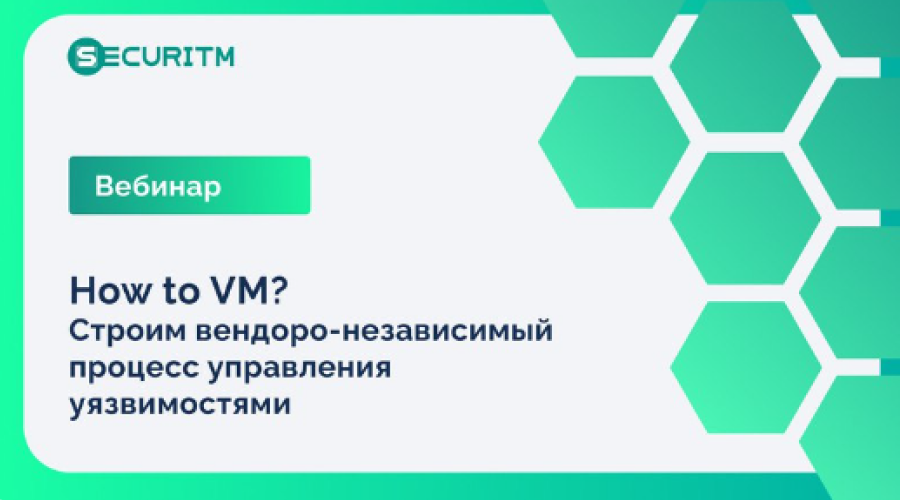 SECURITM

Вебинар

How to VM?
Строим вендоро-независимый процесс управления уязвимостями